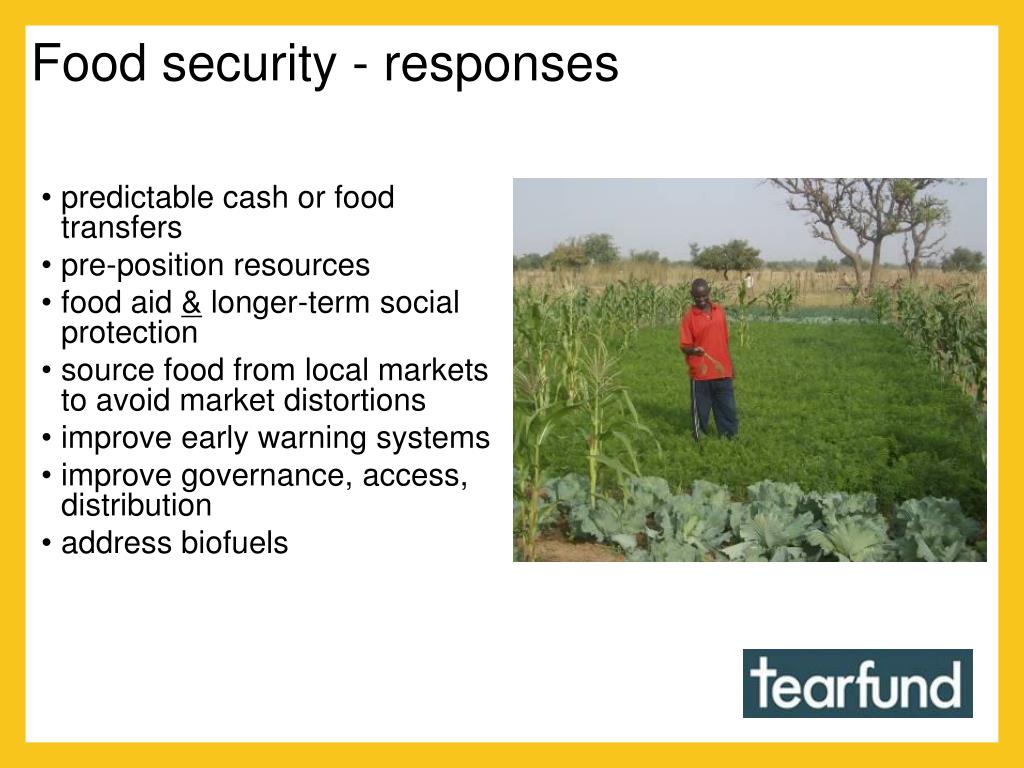 Food security - responses

• predictable cash or food transfers
• pre-position resources
• food aid & longer-term social protection
• source food from local markets to avoid market distortions
• improve early warning systems
• improve governance, access, distribution
• address biofuels

tearfund